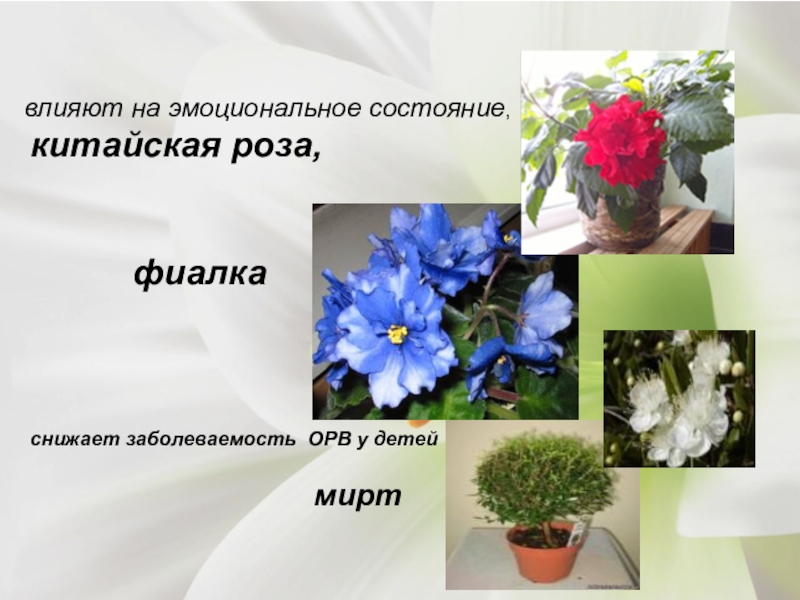 влияют на эмоциональное состояние,
китайская роза,

фиалка

снижает заболеваемость ОРВ у детей

мирт